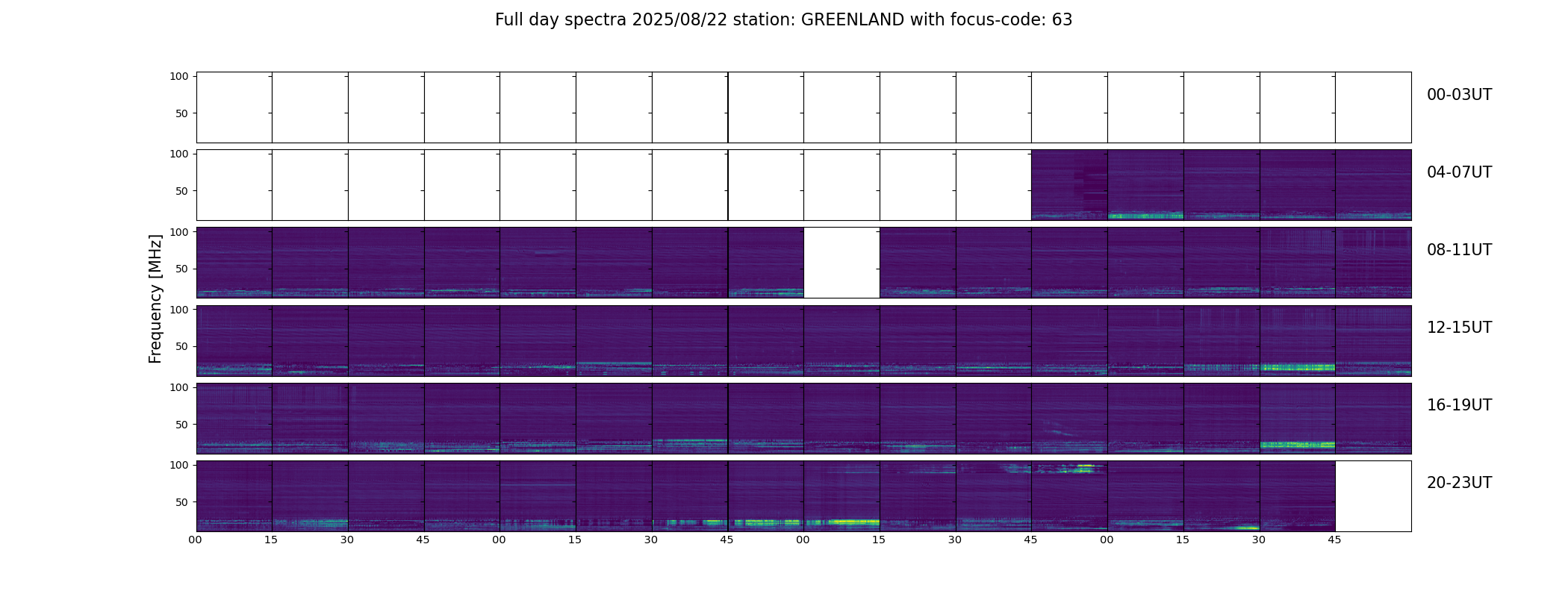 Full day spectra 2025/08/22 station: GREENLAND with focus-code: 63

Frequency [MHz]

100
50
00-03UT

100
50
04-07UT

100
50
08-11UT

100
50
12-15UT

100
50
16-19UT

100
50
20-23UT

00 15 30 45 00 15 30 45 00 15 30 45 00 15 30 45